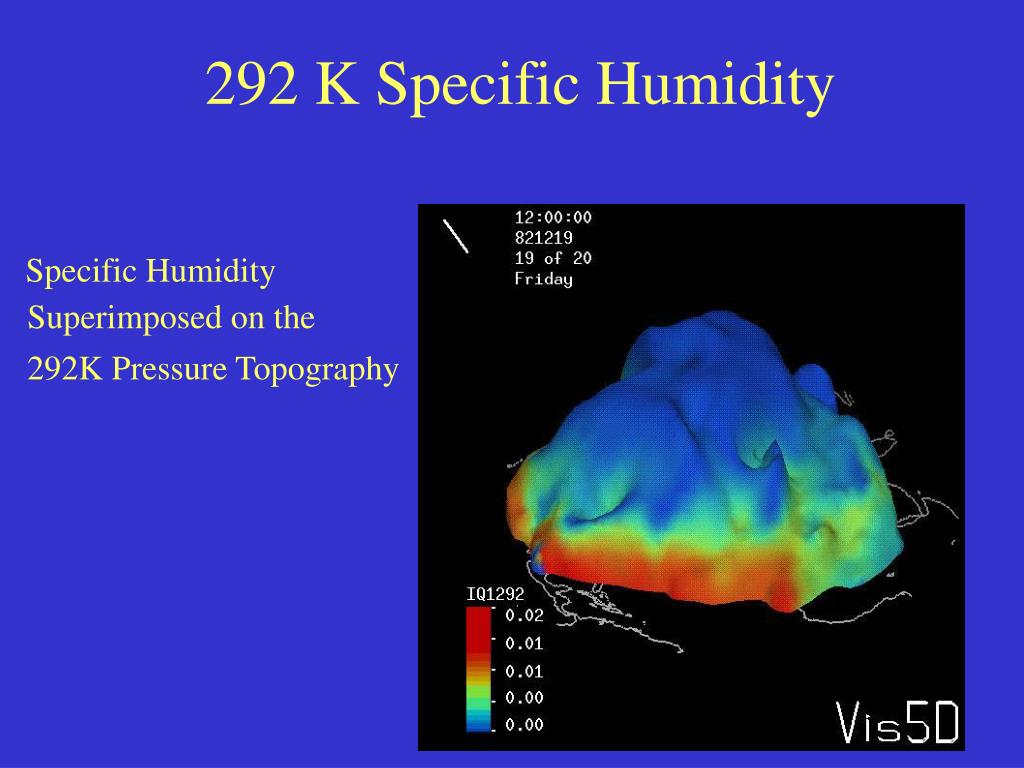 292 K Specific Humidity

Specific Humidity Superimposed on the 292K Pressure Topography

12:00:00
821219
19 of 20
Friday

IQ1292
0.02
0.01
0.01
0.00
0.00

Vis5D